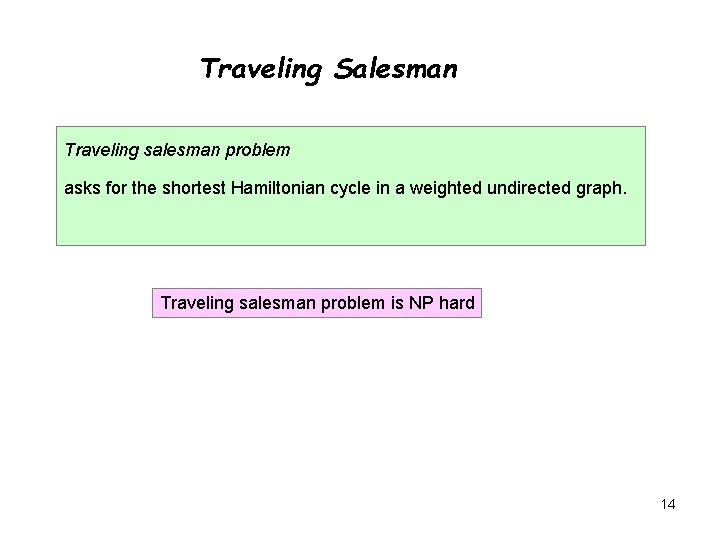 Traveling Salesman

Traveling salesman problem

asks for the shortest Hamiltonian cycle in a weighted undirected graph.

Traveling salesman problem is NP hard

14